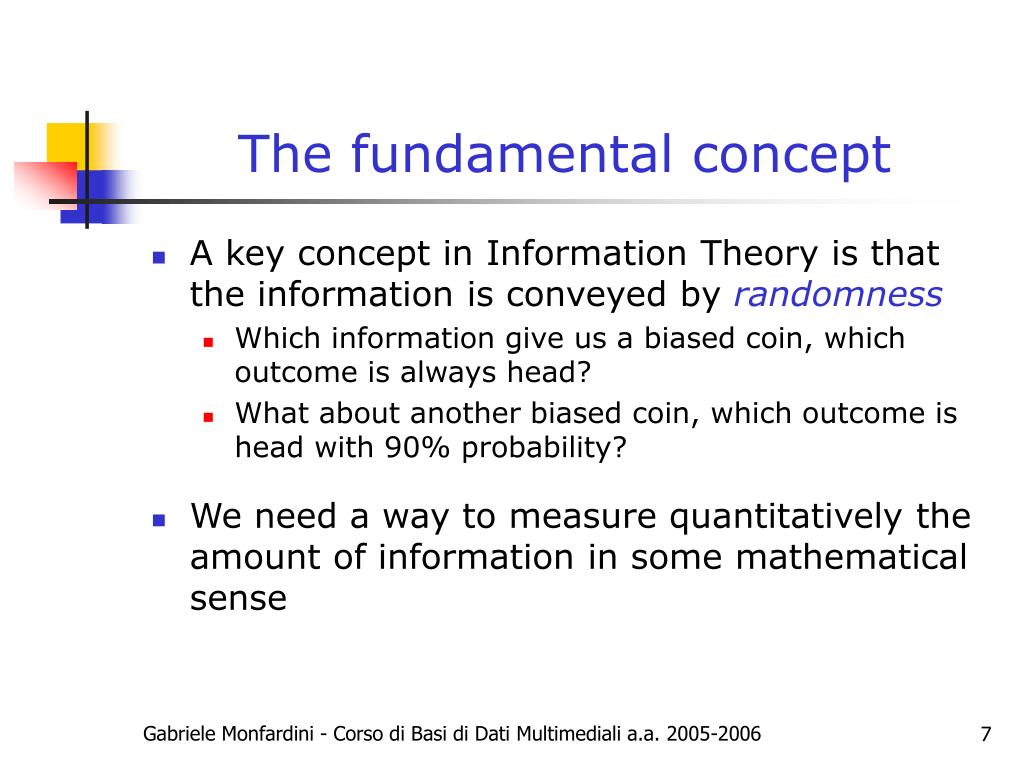 The fundamental concept

A key concept in Information Theory is that the information is conveyed by randomness

Which information give us a biased coin, which outcome is always head?

What about another biased coin, which outcome is head with 90% probability?

We need a way to measure quantitatively the amount of information in some mathematical sense

Gabriele Monfardini - Corso di Basi di Dati Multimediali a.a. 2005-2006

7